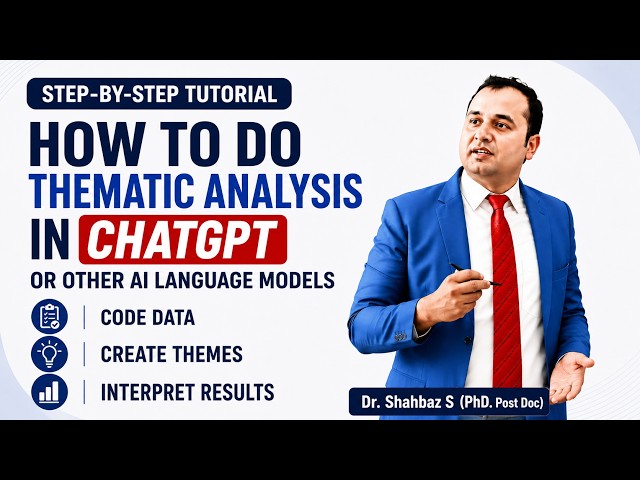 STEP-BY-STEP TUTORIAL

HOW TO DO THEMATIC ANALYSIS IN CHATGPT

OR OTHER AI LANGUAGE MODELS

CODE DATA

CREATE THEMES

INTERPRET RESULTS

Dr. Shahbaz S (PhD. Post Doc)